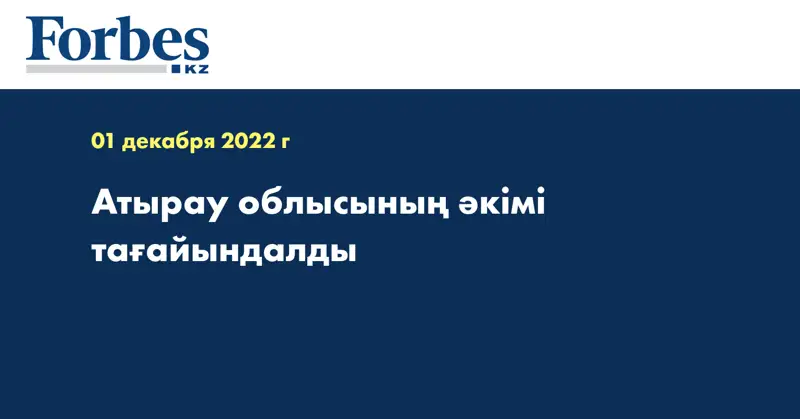 Forbes
KZ

01 декабря 2022 г

Атырау облысының әкімі тағайындалды